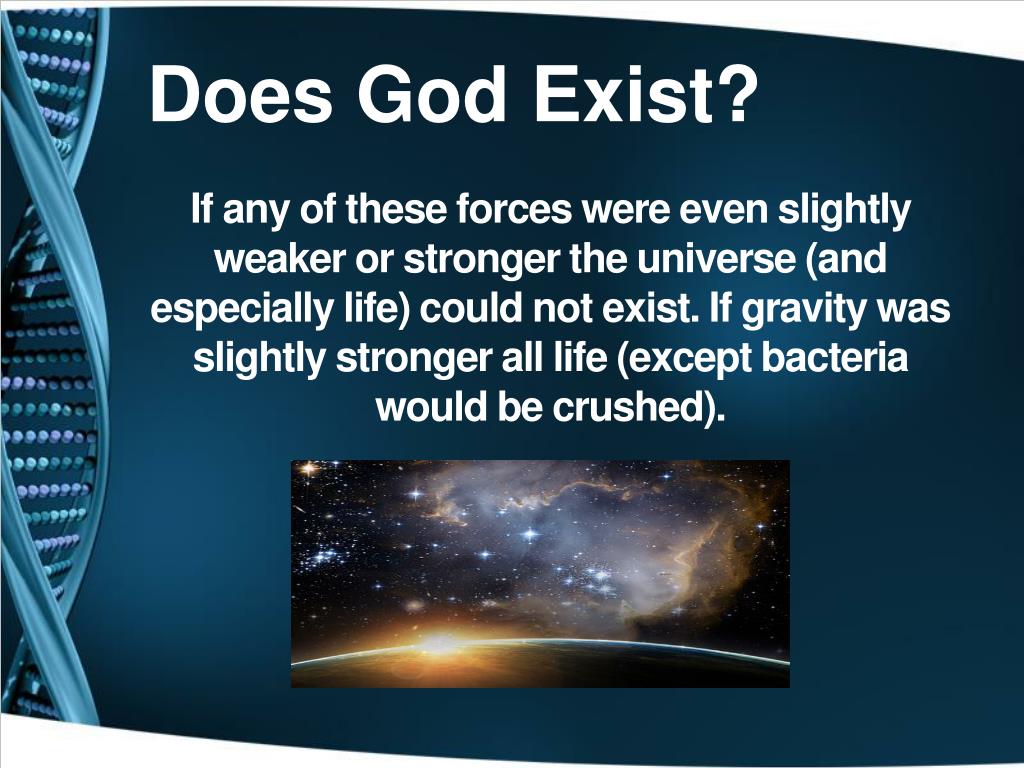 Does God Exist?

If any of these forces were even slightly weaker or stronger the universe (and especially life) could not exist. If gravity was slightly stronger all life (except bacteria would be crushed).